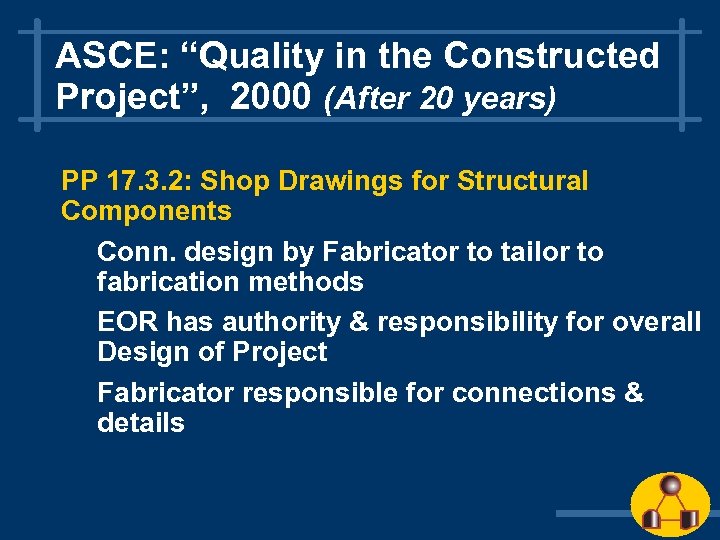 ASCE: “Quality in the Constructed Project”, 2000 (After 20 years)

PP 17.3.2: Shop Drawings for Structural Components

Conn. design by Fabricator to tailor to fabrication methods

EOR has authority & responsibility for overall Design of Project

Fabricator responsible for connections & details